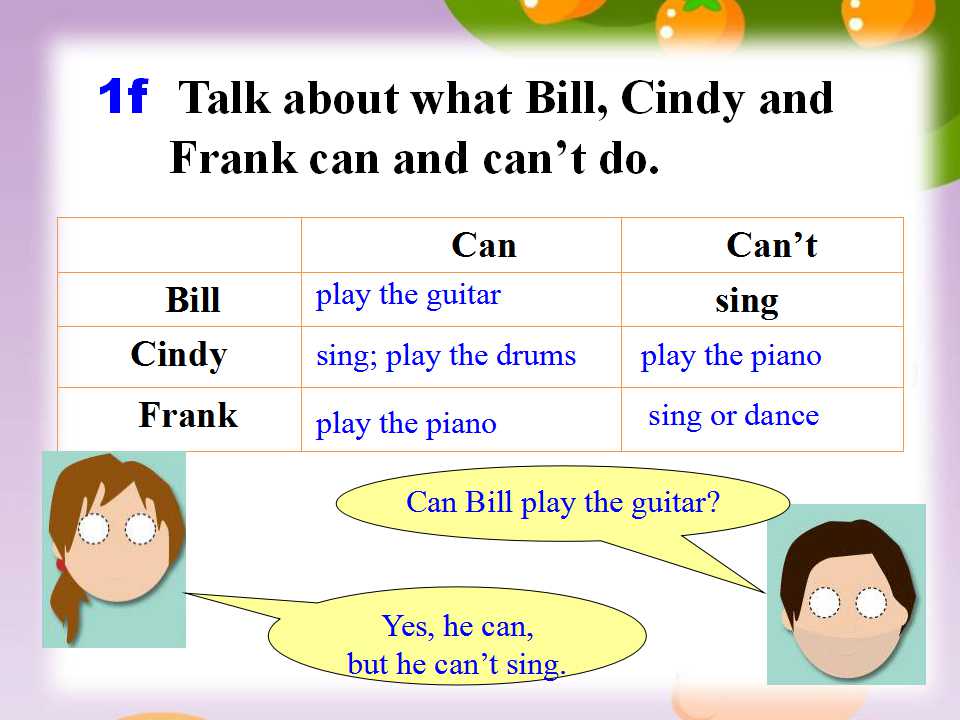 1f Talk about what Bill, Cindy and Frank can and can't do.

|  | Can | Can't |
|---|---|---|
| Bill | play the guitar | sing |
| Cindy | sing; play the drums | play the piano |
| Frank | play the piano | sing or dance |

Can Bill play the guitar?

Yes, he can,
but he can't sing.